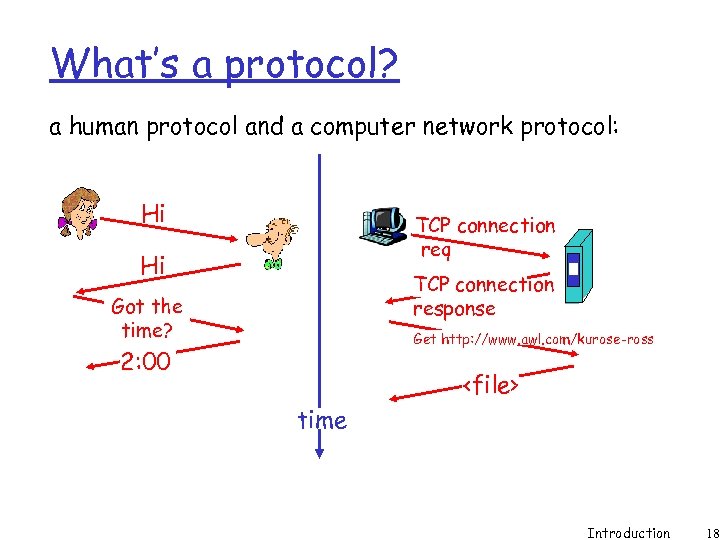 What's a protocol?

a human protocol and a computer network protocol:

Hi

Hi

Got the time?

2:00

TCP connection req

TCP connection response

Get http://www.awl.com/kurose-ross

<file>

time

Introduction 18